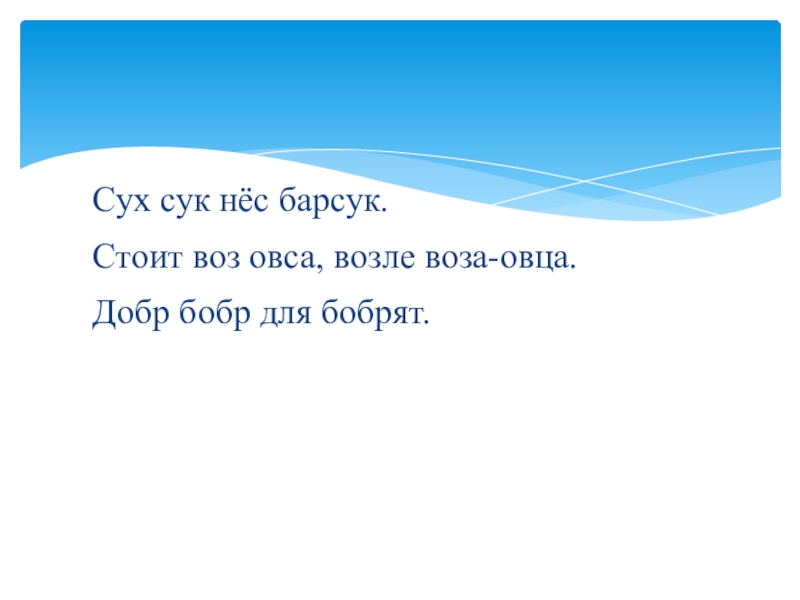 Сух сук нёс барсук.

Стоит воз овса, возле воза-овца.

Добр бобр для бобрят.